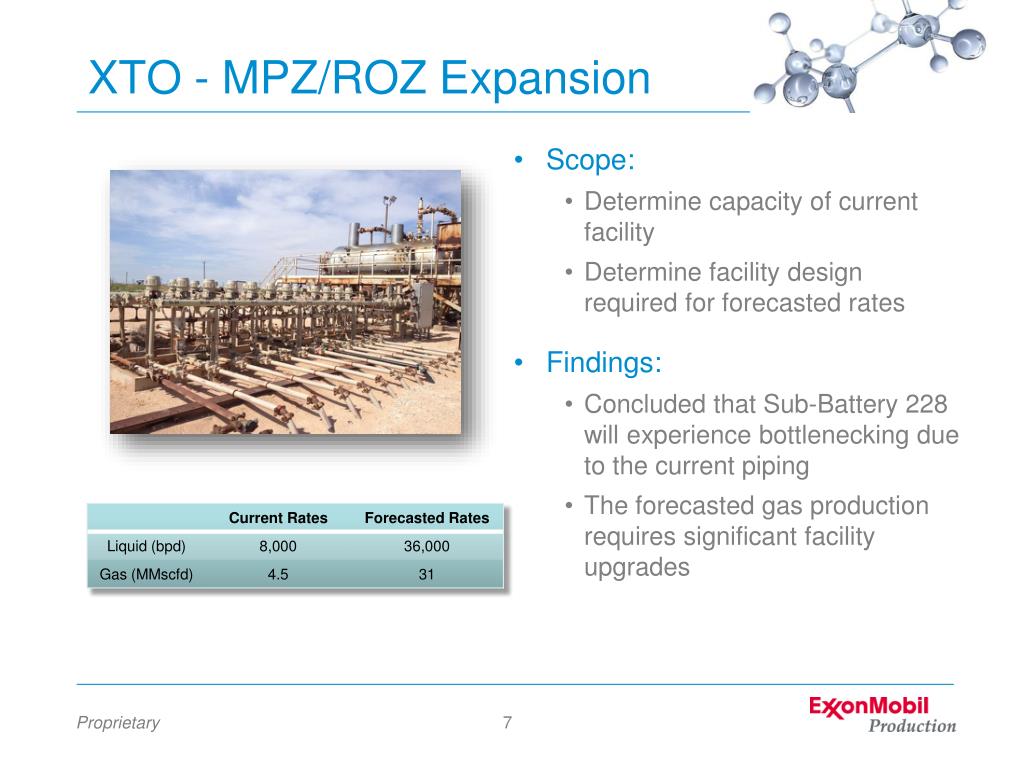 XTO - MPZ/ROZ Expansion

| | Current Rates | Forecasted Rates |
|---|---|---|
| Liquid (bpd) | 8,000 | 36,000 |
| Gas (MMscfd) | 4.5 | 31 |

• Scope:
• Determine capacity of current facility
• Determine facility design required for forecasted rates

• Findings:
• Concluded that Sub-Battery 228 will experience bottlenecking due to the current piping
• The forecasted gas production requires significant facility upgrades

Proprietary

7

ExxonMobil
Production